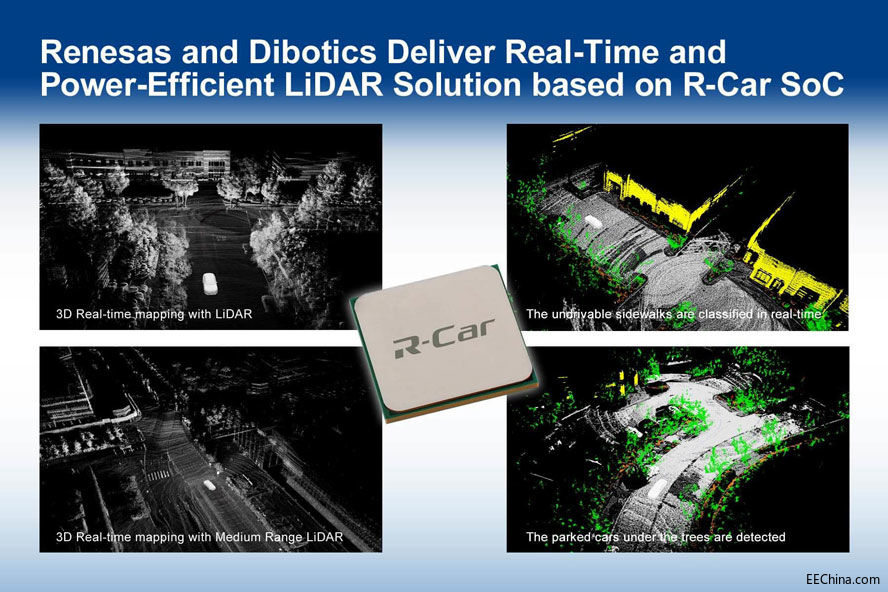 Renesas and Dibotics Deliver Real-Time and Power-Efficient LiDAR Solution based on R-Car SoC

3D Real-time mapping with LiDAR

The undrivable sidewalks are classified in real-time

R-Car

3D Real-time mapping with Medium Range LiDAR

The parked cars under the trees are detected

EEChina.com